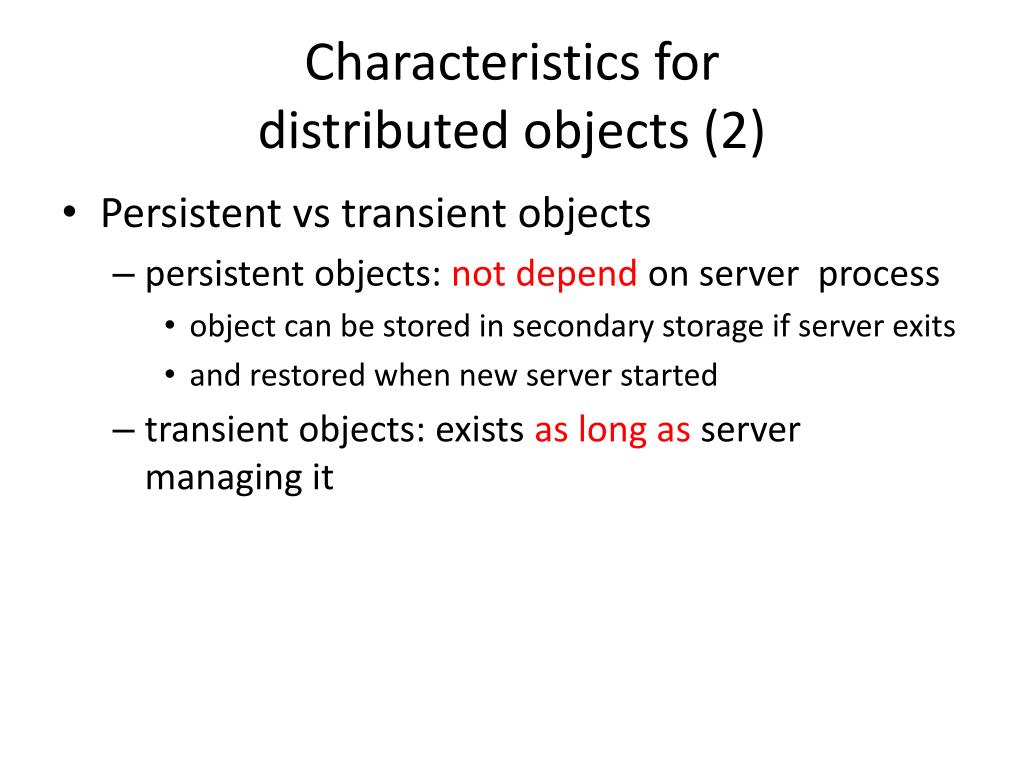 Characteristics for distributed objects (2)

• Persistent vs transient objects
– persistent objects: not depend on server process
• object can be stored in secondary storage if server exits
• and restored when new server started
– transient objects: exists as long as server managing it